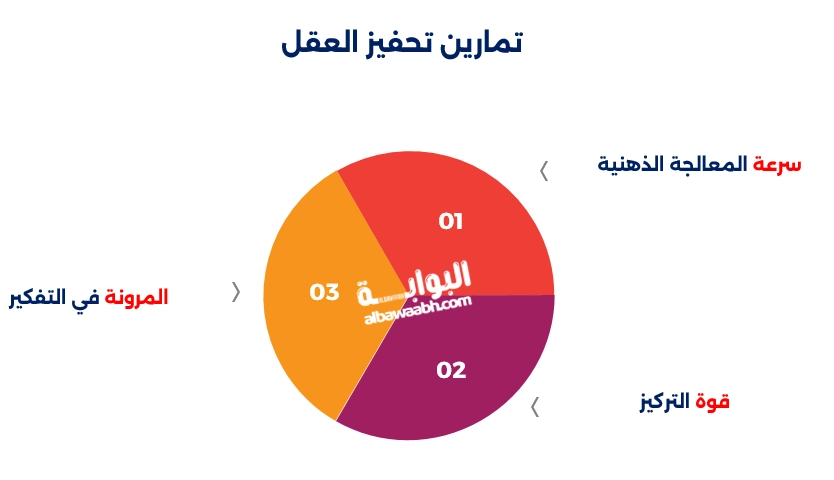 تمارين تحفيز العقل

سرعة المعالجة الذهنية

01

المرونة في التفكير

03

البوابة
albawaabh.com

02

قوة التركيز